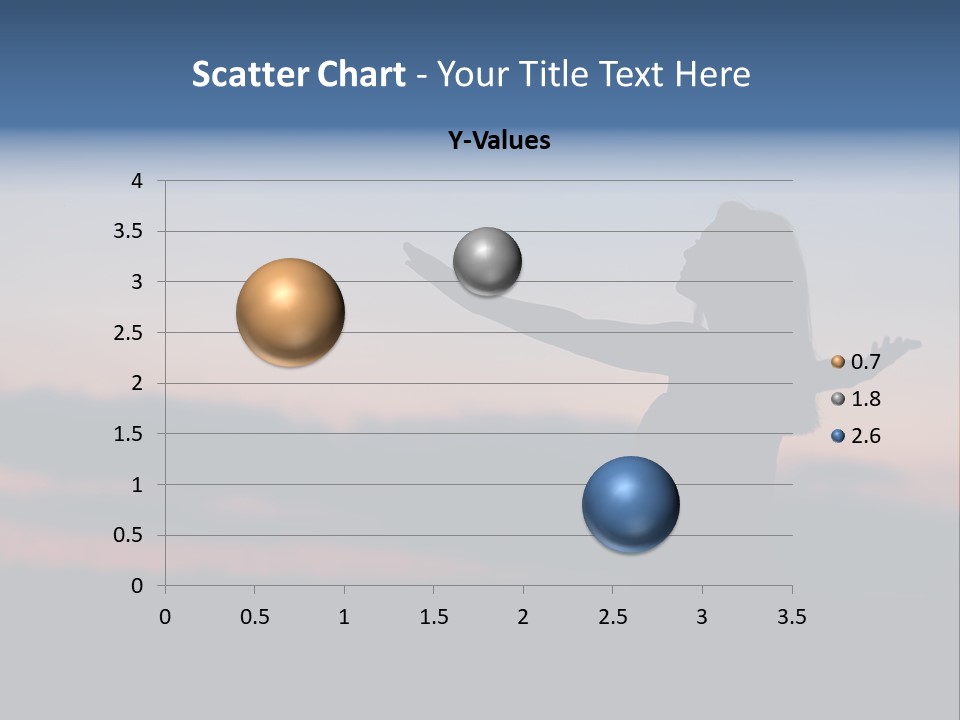 Scatter Chart - Your Title Text Here

Y-Values

4
3.5
3
2.5
2
1.5
1
0.5
0

0 0.5 1 1.5 2 2.5 3 3.5

0.7
1.8
2.6